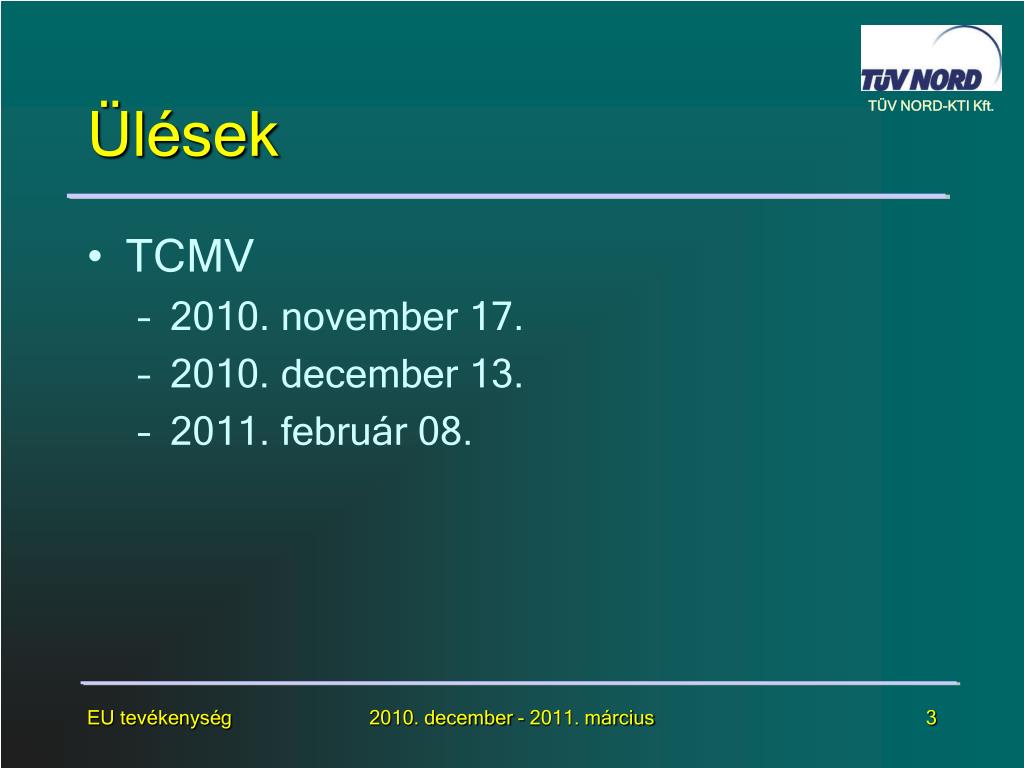 TÜV NORD

TÜV NORD-KTI Kft.

Ülések

• TCMV
– 2010. november 17.
– 2010. december 13.
– 2011. február 08.

EU tevékenység

2010. december - 2011. március

3